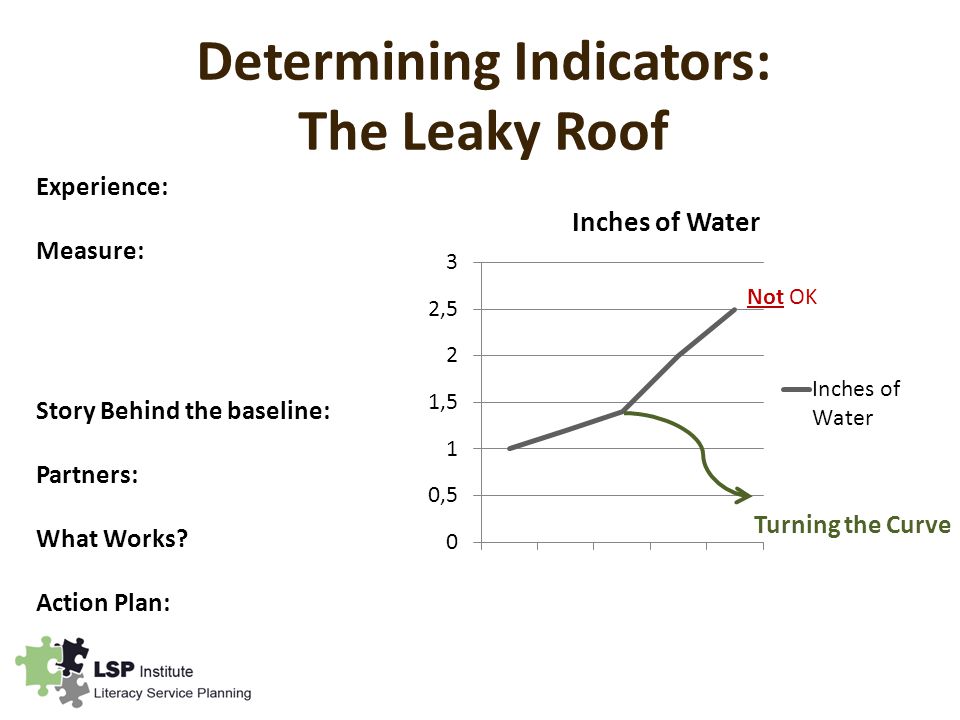 Determining Indicators:
The Leaky Roof

Experience:

Measure:

Story Behind the baseline:

Partners:

What Works?

Action Plan:

Inches of Water

3
2,5
2
1,5
1
0,5
0

Not OK

Inches of Water

Turning the Curve

LSP Institute
Literacy Service Planning